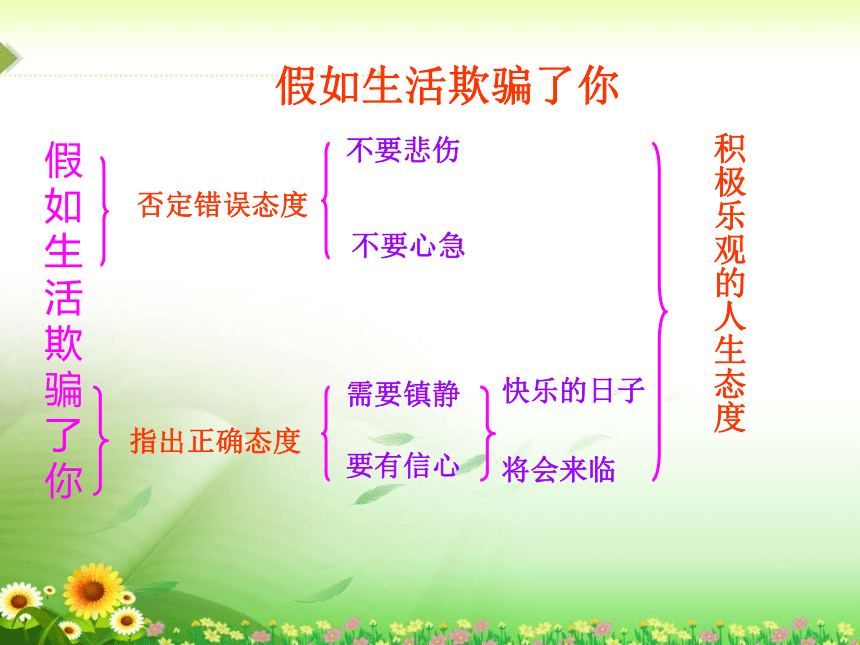 假如生活欺骗了你

假如生活欺骗了你

否定错误态度

不要悲伤

不要心急

指出正确态度

需要镇静

要有信心

快乐的日子

将会来临

积极乐观的人生态度